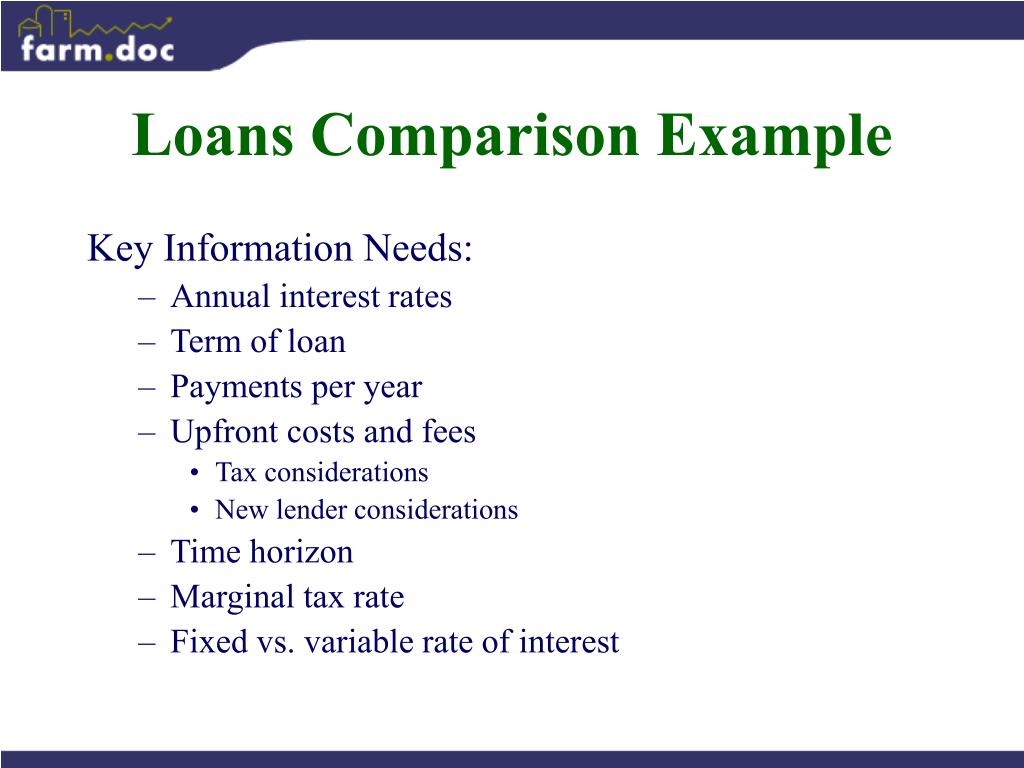 farm.doc

Loans Comparison Example

Key Information Needs:
– Annual interest rates
– Term of loan
– Payments per year
– Upfront costs and fees
• Tax considerations
• New lender considerations
– Time horizon
– Marginal tax rate
– Fixed vs. variable rate of interest